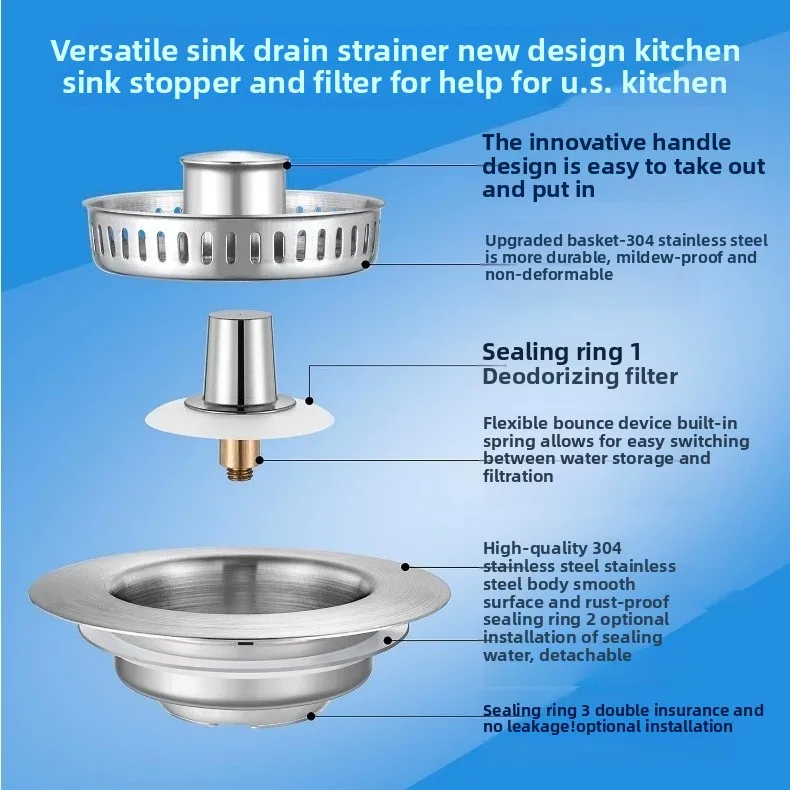 Versatile sink drain strainer new design kitchen sink stopper and filter for help for u.s. kitchen

The innovative handle design is easy to take out and put in

Upgraded basket-304 stainless steel is more durable, mildew-proof and non-deformable

Sealing ring 1
Deodorizing filter

Flexible bounce device built-in spring allows for easy switching between water storage and filtration

High-quality 304 stainless steel stainless steel body smooth surface and rust-proof sealing ring 2 optional installation of sealing water, detachable

Sealing ring 3 double insurance and no leakage!optional installation